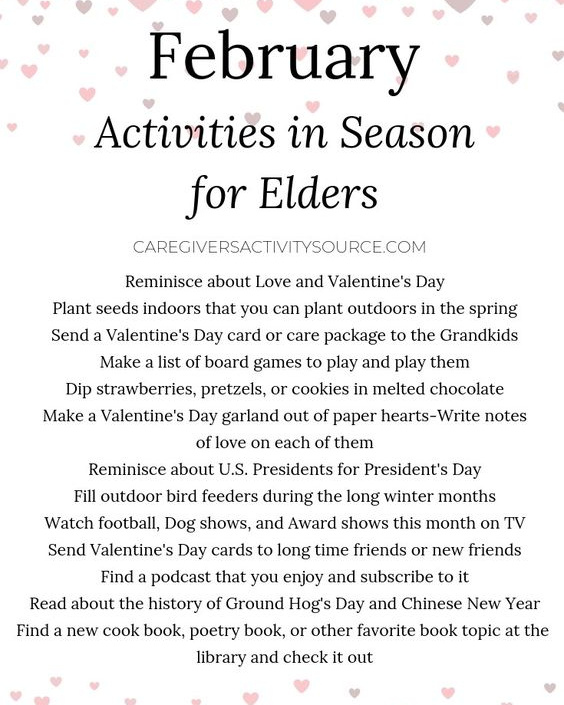 February
Activities in Season
for Elders

CAREGIVERSACTIVITYSOURCE.COM

Reminisce about Love and Valentine's Day
Plant seeds indoors that you can plant outdoors in the spring
Send a Valentine's Day card or care package to the Grandkids
Make a list of board games to play and play them
Dip strawberries, pretzels, or cookies in melted chocolate
Make a Valentine's Day garland out of paper hearts-Write notes of love on each of them
Reminisce about U.S. Presidents for President's Day
Fill outdoor bird feeders during the long winter months
Watch football, Dog shows, and Award shows this month on TV
Send Valentine's Day cards to long time friends or new friends
Find a podcast that you enjoy and subscribe to it
Read about the history of Ground Hog's Day and Chinese New Year
Find a new cook book, poetry book, or other favorite book topic at the library and check it out